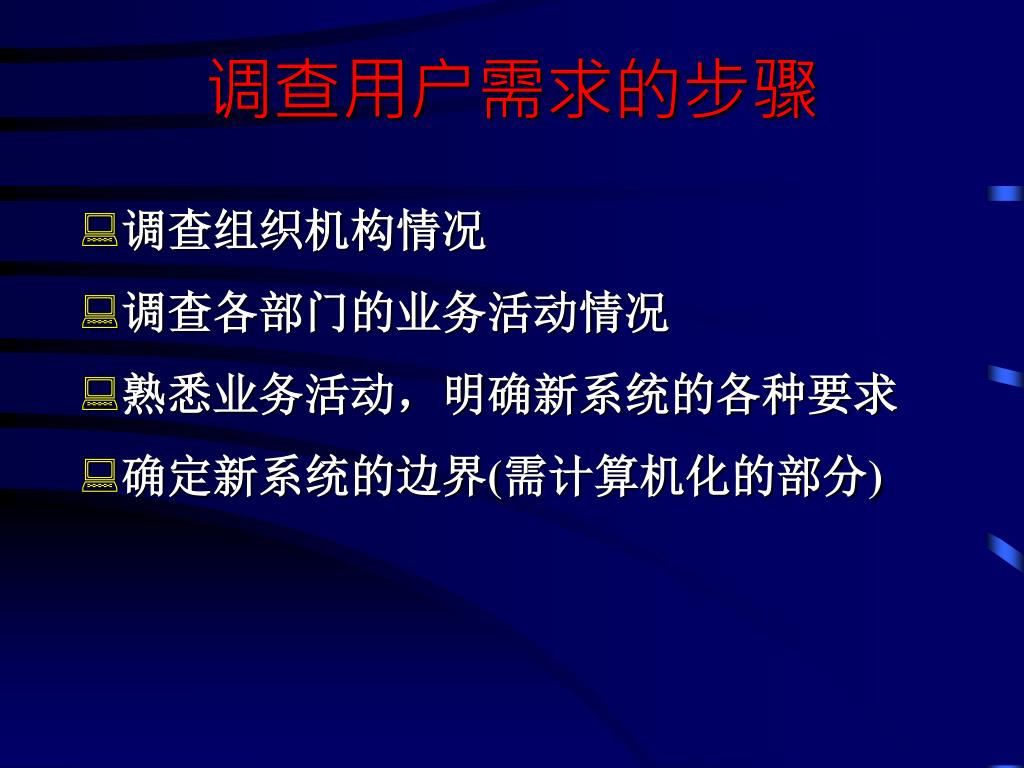 调查用户需求的步骤

调查组织机构情况

调查各部门的业务活动情况

熟悉业务活动，明确新系统的各种要求

确定新系统的边界(需计算机化的部分)